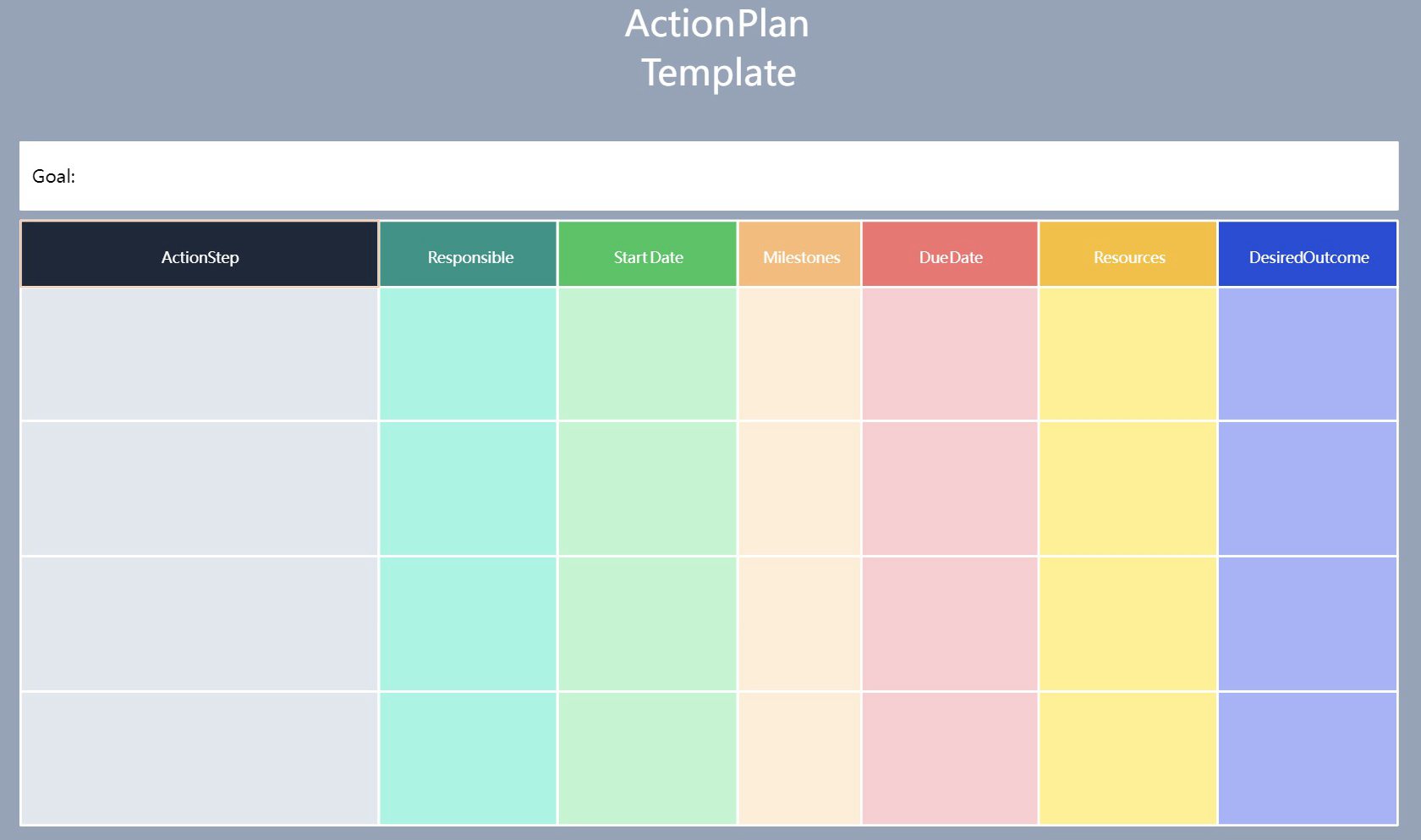 ActionPlan
Template

Goal:

| ActionStep | Responsible | Start Date | Milestones | DueDate | Resources | DesiredOutcome |
|---|---|---|---|---|---|---|
| | | | | | | |
| | | | | | | |
| | | | | | | |
| | | | | | | |